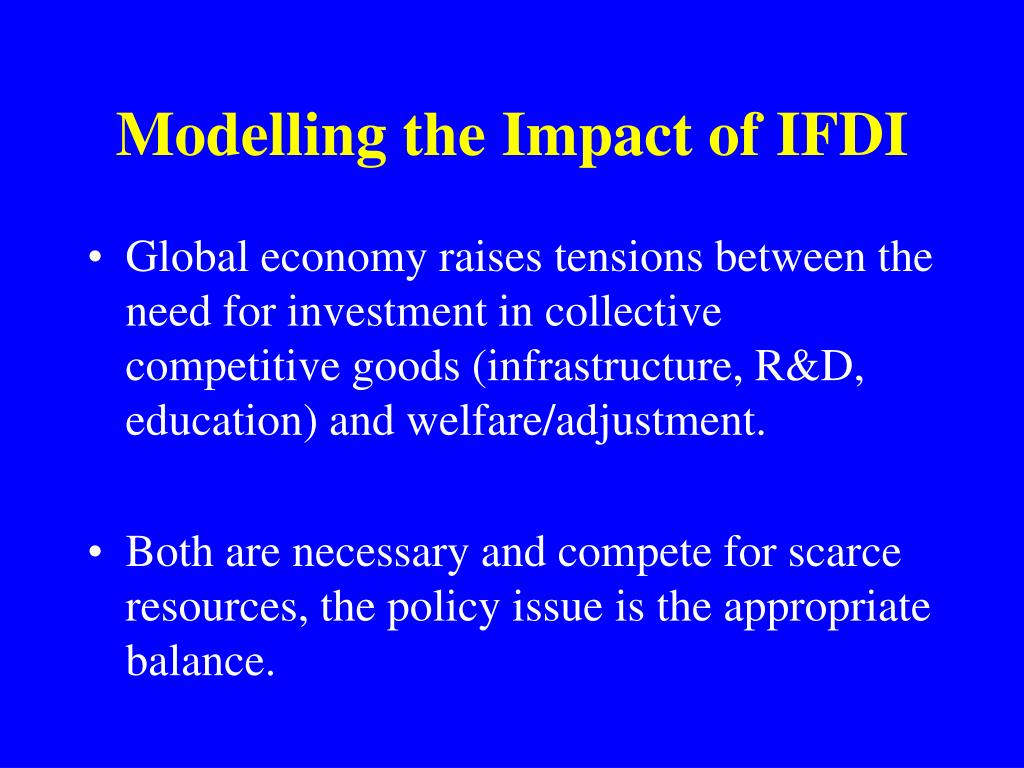 Modelling the Impact of IFDI

• Global economy raises tensions between the need for investment in collective competitive goods (infrastructure, R&D, education) and welfare/adjustment.

• Both are necessary and compete for scarce resources, the policy issue is the appropriate balance.